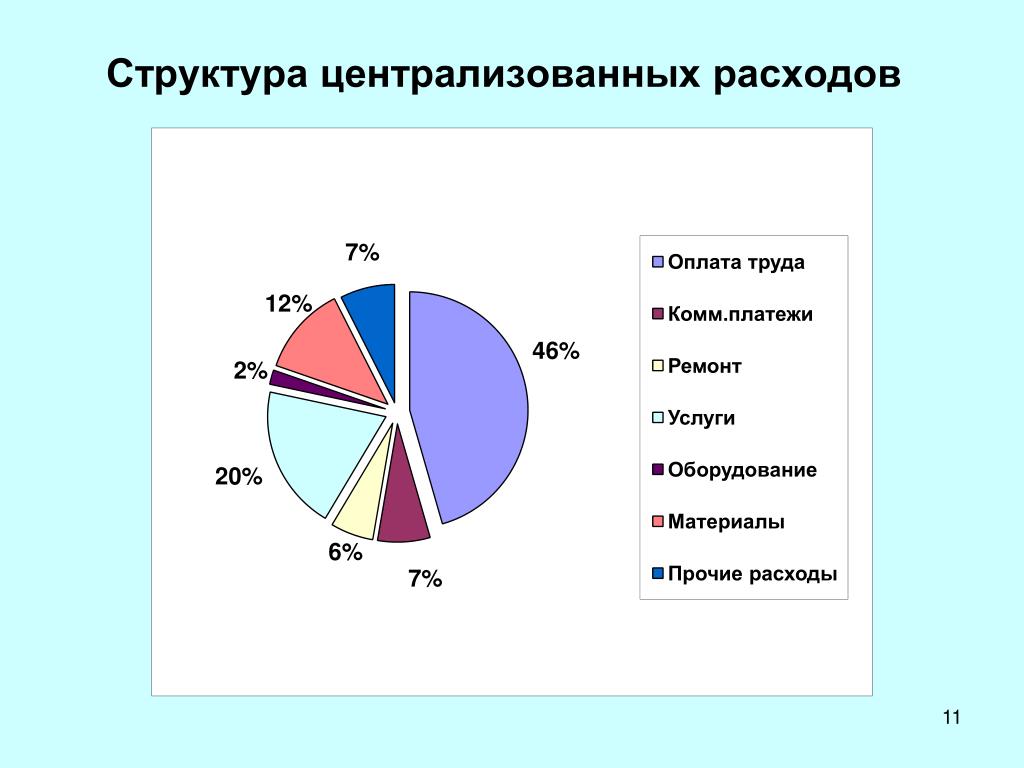 Структура централизованных расходов

7%
12%
2%
20%
6%
7%
46%

Оплата труда
Комм.платежи
Ремонт
Услуги
Оборудование
Материалы
Прочие расходы

11